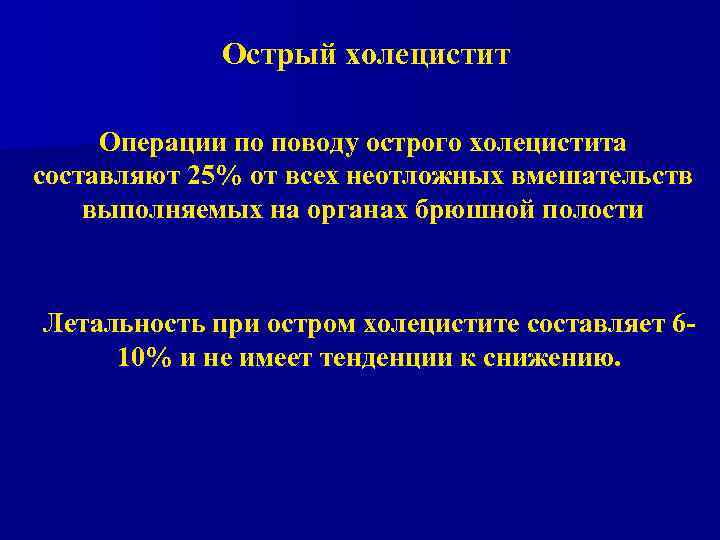 Острый холецистит

Операции по поводу острого холецистита составляют 25% от всех неотложных вмешательств выполняемых на органах брюшной полости

Летальность при остром холецистите составляет 6-10% и не имеет тенденции к снижению.